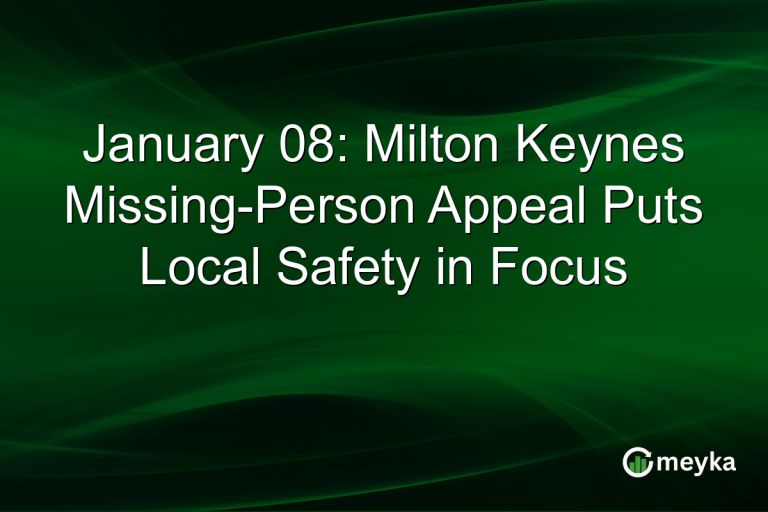 January 08: Milton Keynes Missing-Person Appeal Puts Local Safety in Focus

meyka